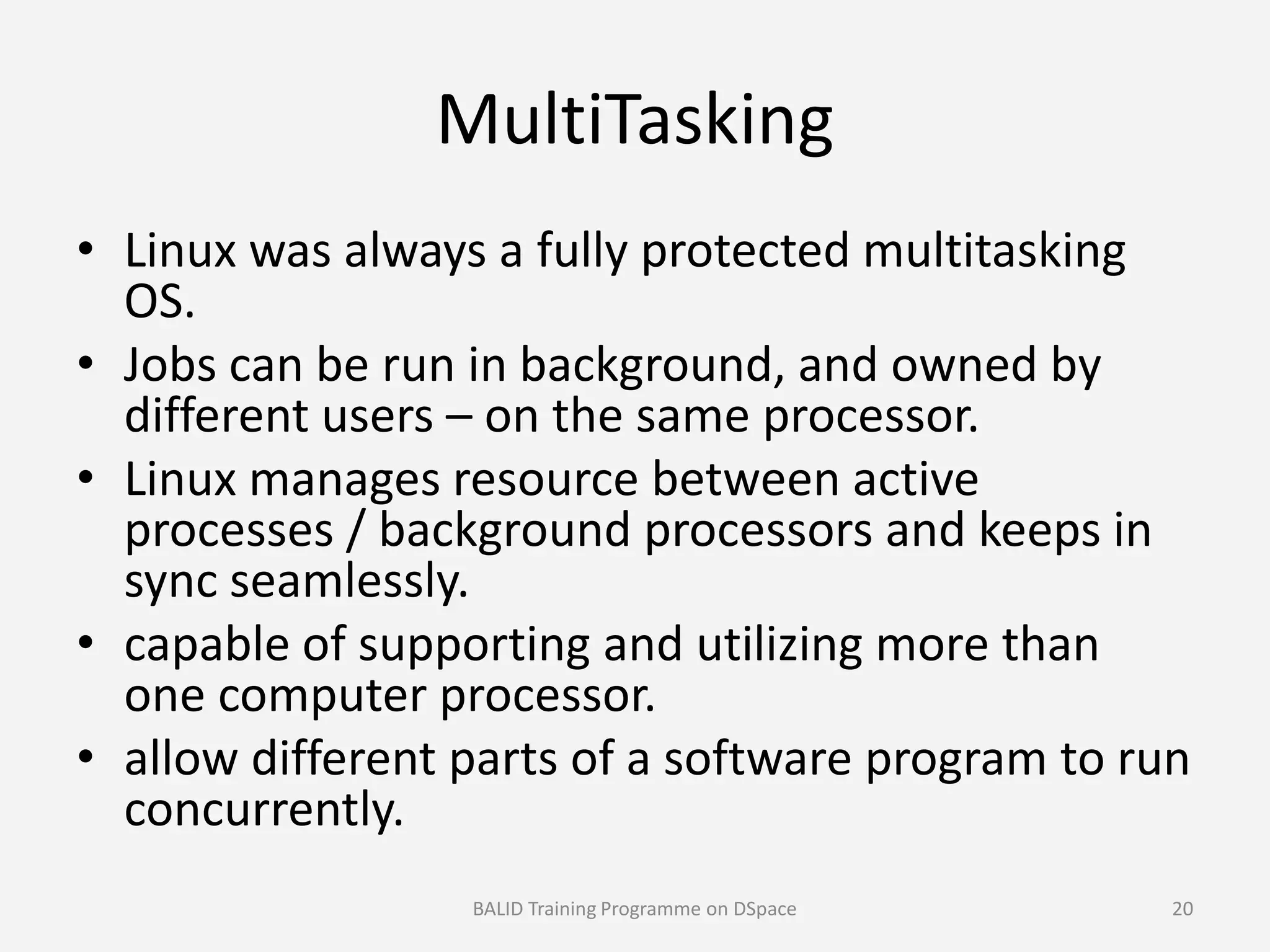 MultiTasking

• Linux was always a fully protected multitasking OS.
• Jobs can be run in background, and owned by different users – on the same processor.
• Linux manages resource between active processes / background processors and keeps in sync seamlessly.
• capable of supporting and utilizing more than one computer processor.
• allow different parts of a software program to run concurrently.

BALID Training Programme on DSpace

20